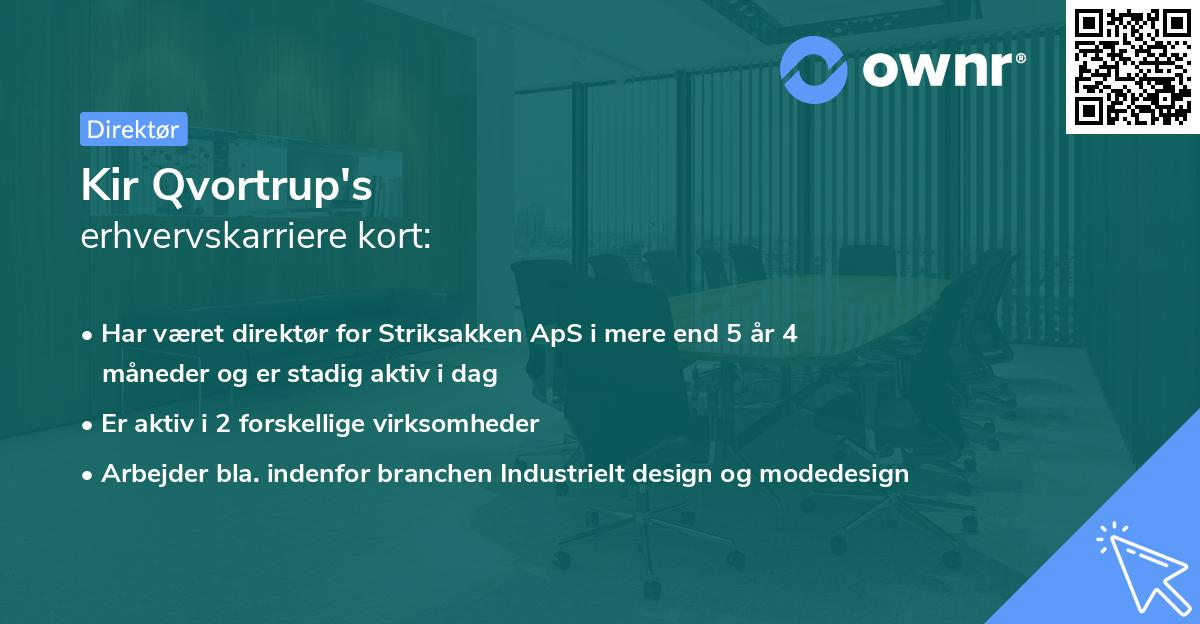 ownr®

Direktør

Kir Qvortrup's erhvervskarriere kort:

• Har været direktør for Striksakken ApS i mere end 5 år 4 måneder og er stadig aktiv i dag

• Er aktiv i 2 forskellige virksomheder

• Arbejder bla. indenfor branchen Industrielt design og modedesign